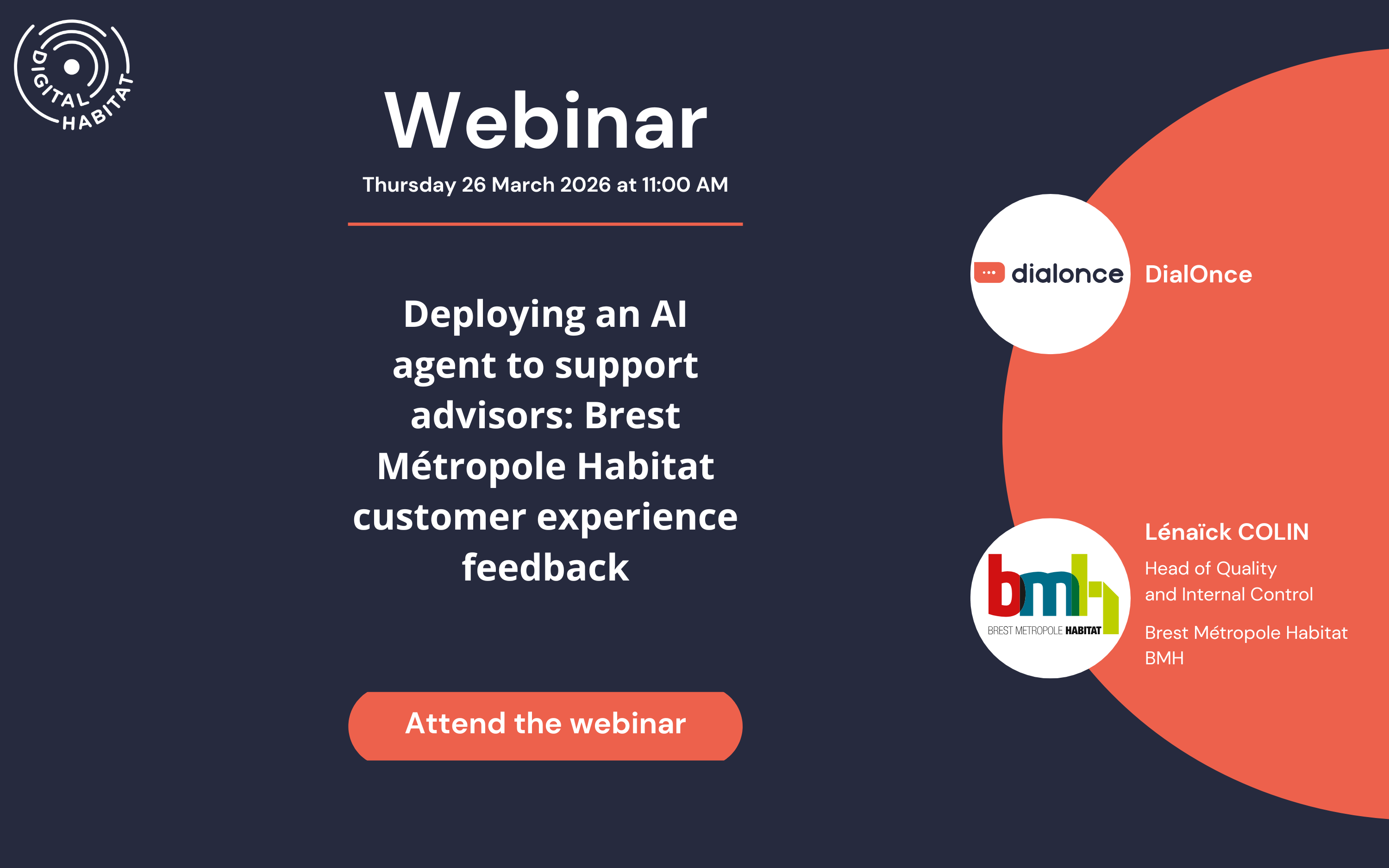 DIGITAL HABITAT

Webinar

Thursday 26 March 2026 at 11:00 AM

Deploying an AI agent to support advisors: Brest Métropole Habitat customer experience feedback

Attend the webinar

dialonce

DialOnce

bmh

BREST METROPOLE HABITAT

Lénaïck COLIN

Head of Quality and Internal Control

Brest Métropole Habitat BMH